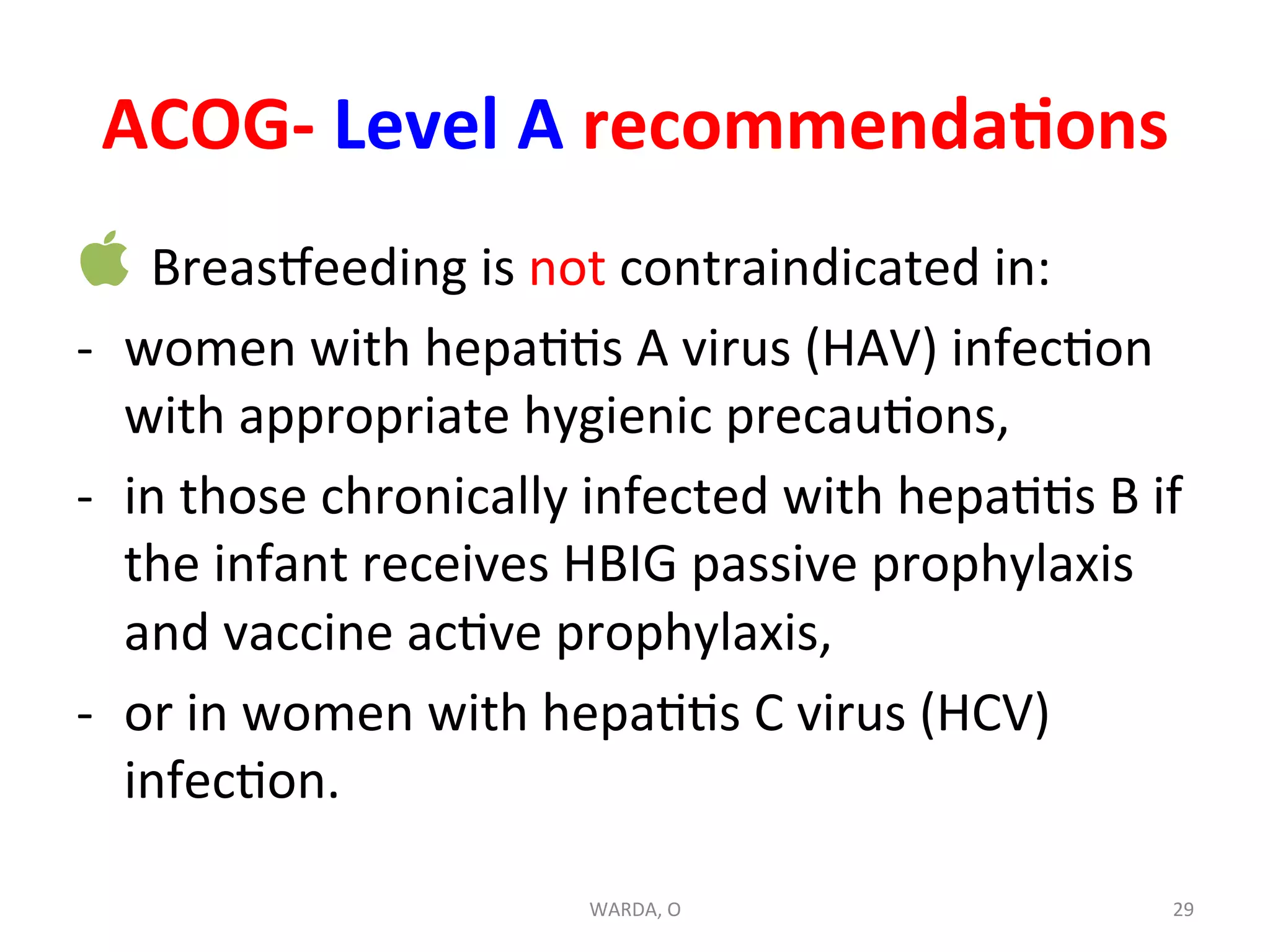 ACOG- Level A recommendations

Breastfeeding is not contraindicated in:

- women with hepatitis A virus (HAV) infection with appropriate hygienic precautions,
- in those chronically infected with hepatitis B if the infant receives HBIG passive prophylaxis and vaccine active prophylaxis,
- or in women with hepatitis C virus (HCV) infection.

WARDA, O

29